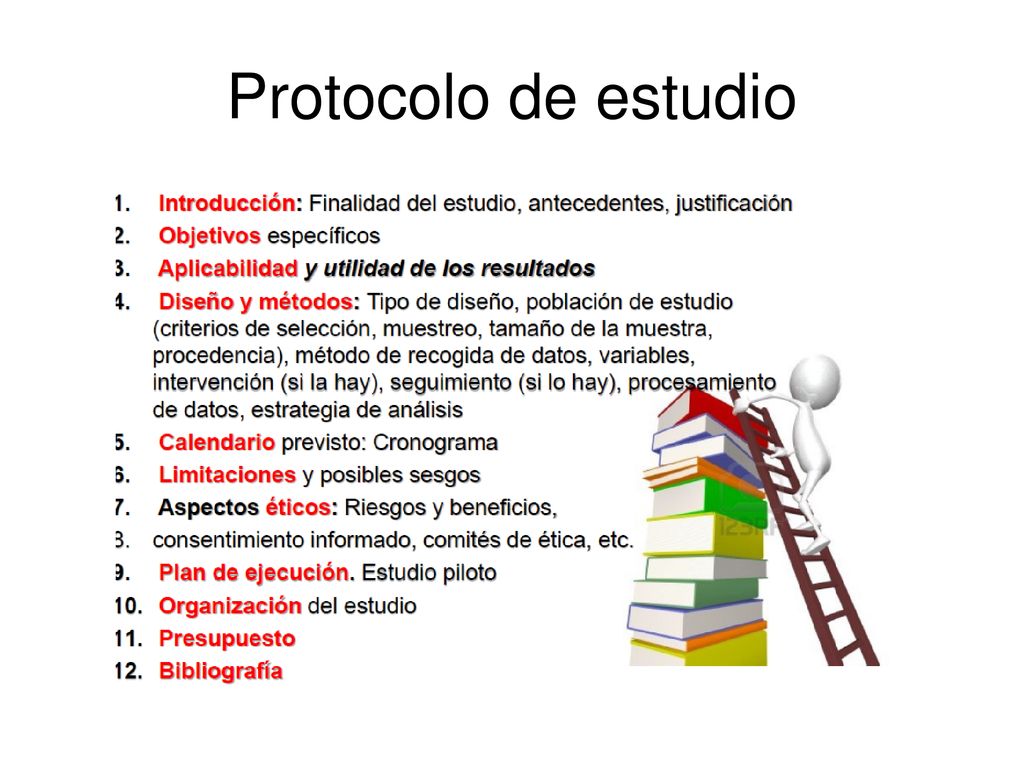 Protocolo de estudio

1. Introducción: Finalidad del estudio, antecedentes, justificación
2. Objetivos específicos
3. Aplicabilidad y utilidad de los resultados
4. Diseño y métodos: Tipo de diseño, población de estudio (criterios de selección, muestreo, tamaño de la muestra, procedencia), método de recogida de datos, variables, intervención (si la hay), seguimiento (si lo hay), procesamiento de datos, estrategia de análisis
5. Calendario previsto: Cronograma
6. Limitaciones y posibles sesgos
7. Aspectos éticos: Riesgos y beneficios,
8. consentimiento informado, comités de ética, etc.
9. Plan de ejecución. Estudio piloto
10. Organización del estudio
11. Presupuesto
12. Bibliografía